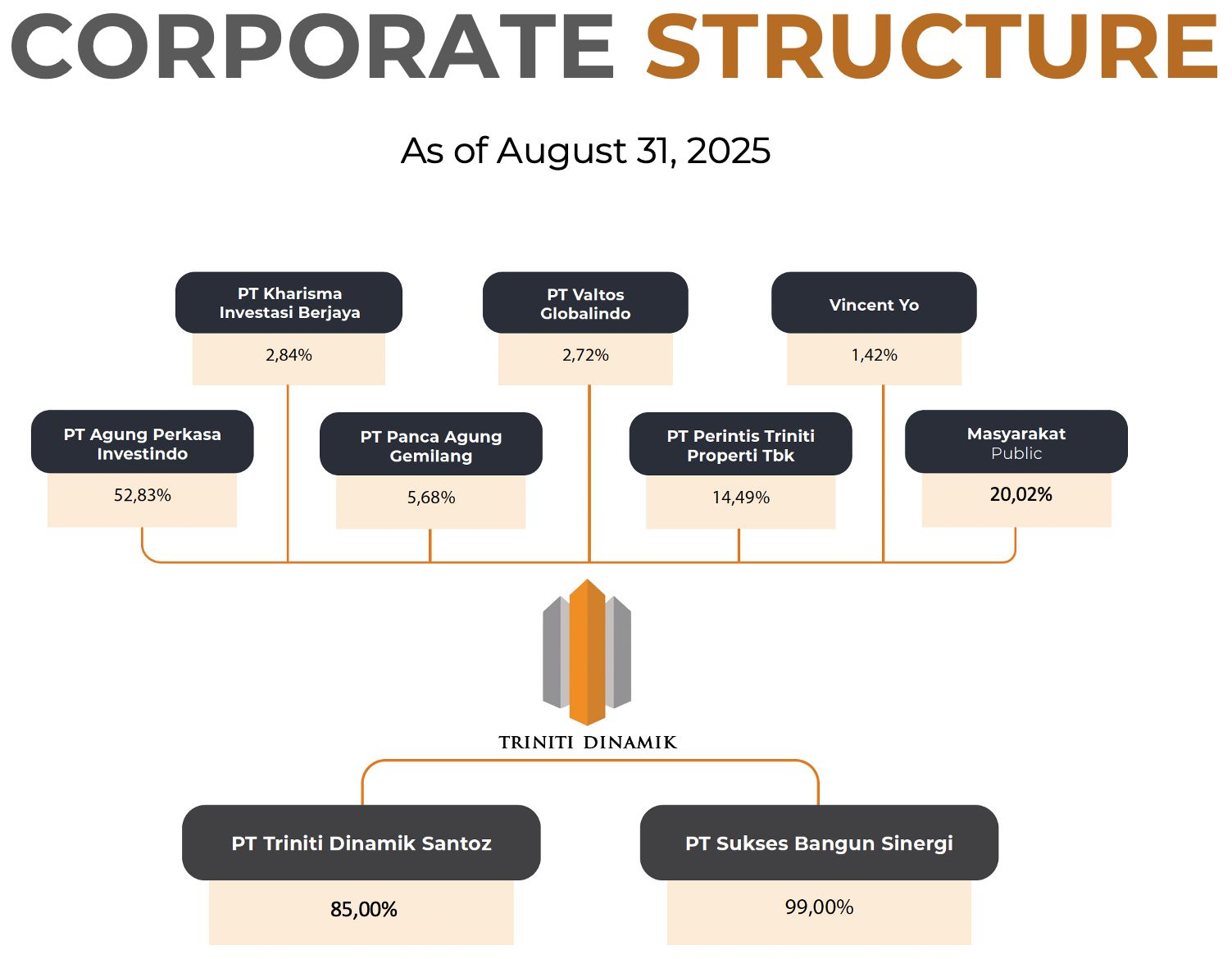 CORPORATE STRUCTURE

As of August 31, 2025

PT Kharisma Investasi Berjaya
2,84%

PT Valtos Globalindo
2,72%

Vincent Yo
1,42%

PT Agung Perkasa Investindo
52,83%

PT Panca Agung Gemilang
5,68%

PT Perintis Triniti Properti Tbk
14,49%

Masyarakat
Public
20,02%

TRINITI DINAMIK

PT Triniti Dinamik Santoz
85,00%

PT Sukses Bangun Sinergi
99,00%